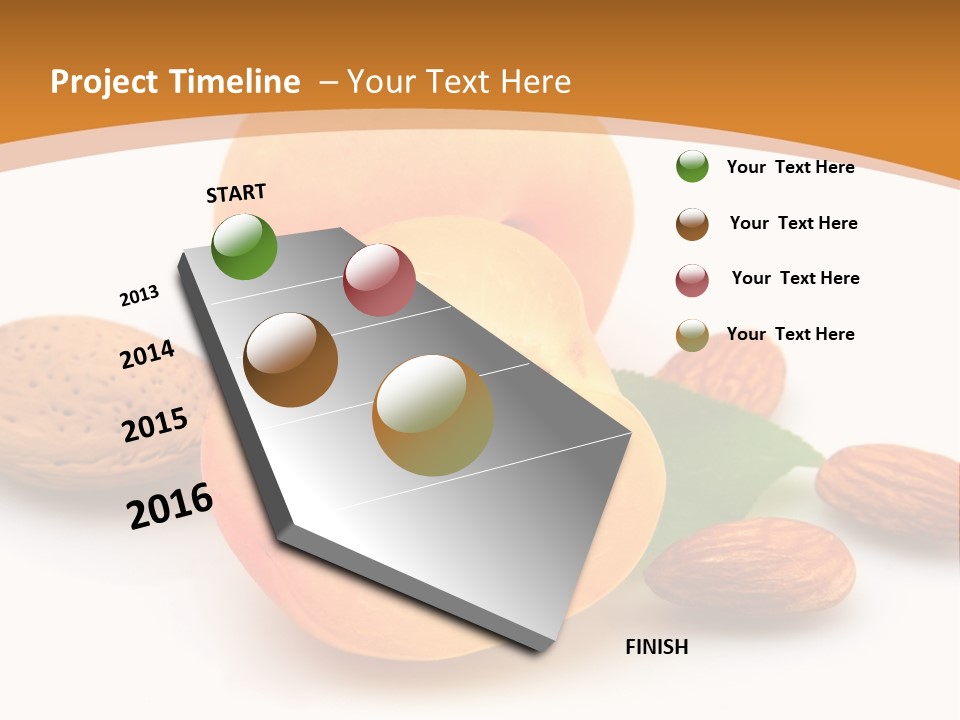 Project Timeline – Your Text Here

START

2013

2014

2015

2016

FINISH

Your Text Here

Your Text Here

Your Text Here

Your Text Here